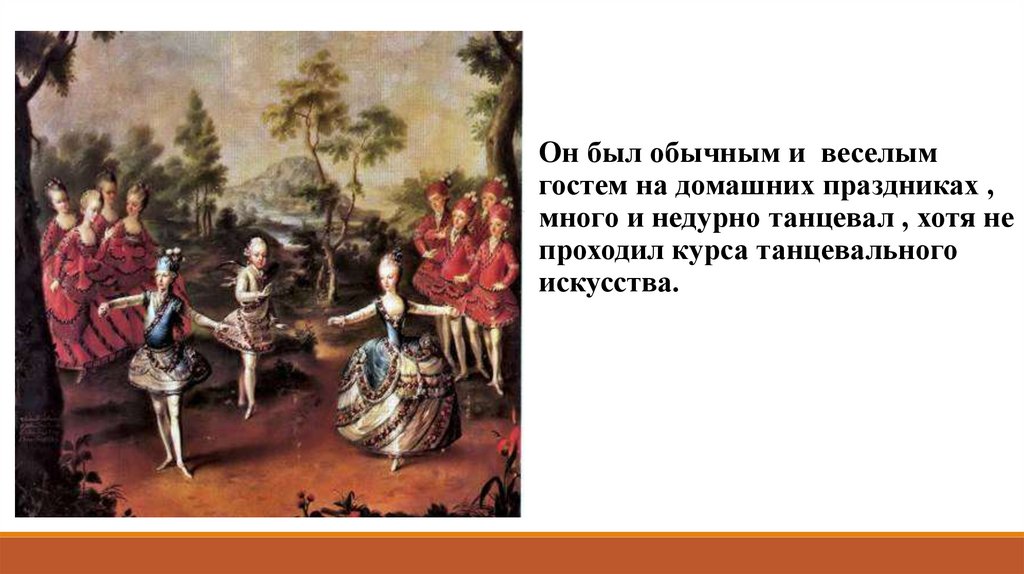 Он был обычным и  веселым гостем на домашних праздниках , много и недурно танцевал , хотя не проходил курса танцевального искусства.